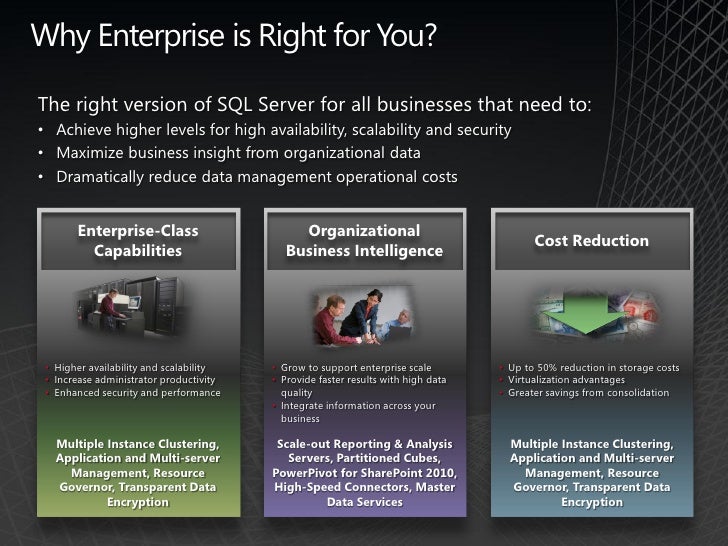 Why Enterprise is Right for You?

The right version of SQL Server for all businesses that need to:
• Achieve higher levels for high availability, scalability and security
• Maximize business insight from organizational data
• Dramatically reduce data management operational costs

Enterprise-Class Capabilities

• Higher availability and scalability
• Increase administrator productivity
• Enhanced security and performance

Multiple Instance Clustering, Application and Multi-server Management, Resource Governor, Transparent Data Encryption

Organizational Business Intelligence

• Grow to support enterprise scale
• Provide faster results with high data quality
• Integrate information across your business

Scale-out Reporting & Analysis Servers, Partitioned Cubes, PowerPivot for SharePoint 2010, High-Speed Connectors, Master Data Services

Cost Reduction

• Up to 50% reduction in storage costs
• Virtualization advantages
• Greater savings from consolidation

Multiple Instance Clustering, Application and Multi-server Management, Resource Governor, Transparent Data Encryption